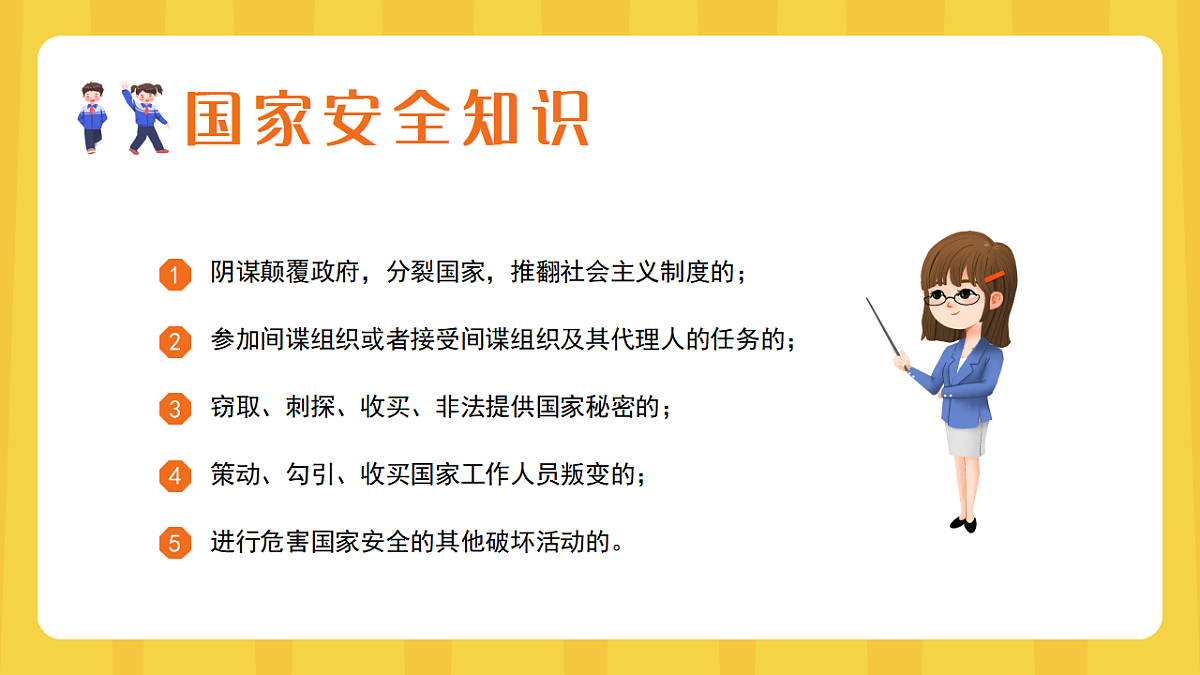 国家安全知识

1 阴谋颠覆政府，分裂国家，推翻社会主义制度的；

2 参加间谍组织或者接受间谍组织及其代理人的任务的；

3 窃取、刺探、收买、非法提供国家秘密的；

4 策动、勾引、收买国家工作人员叛变的；

5 进行危害国家安全的其他破坏活动的。